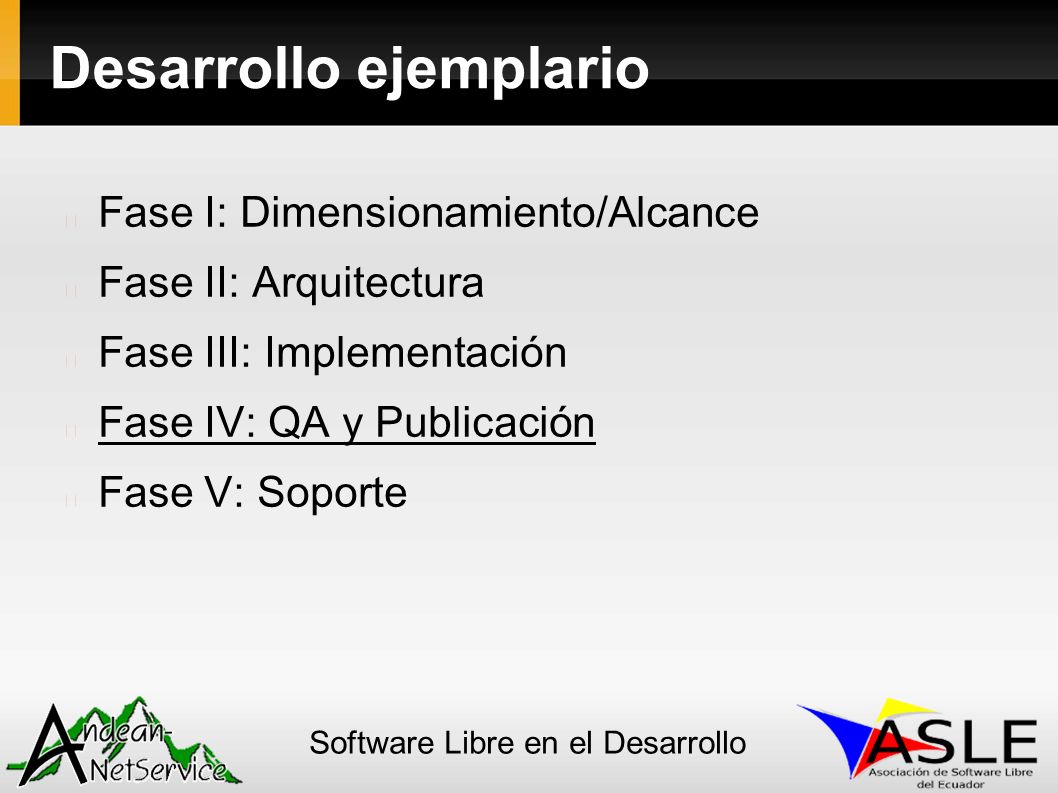 Desarrollo ejemplario

Fase I: Dimensionamiento/Alcance

Fase II: Arquitectura

Fase III: Implementación

Fase IV: QA y Publicación

Fase V: Soporte

Andean-NetService

Software Libre en el Desarrollo

ASLE
Asociación de Software Libre del Ecuador